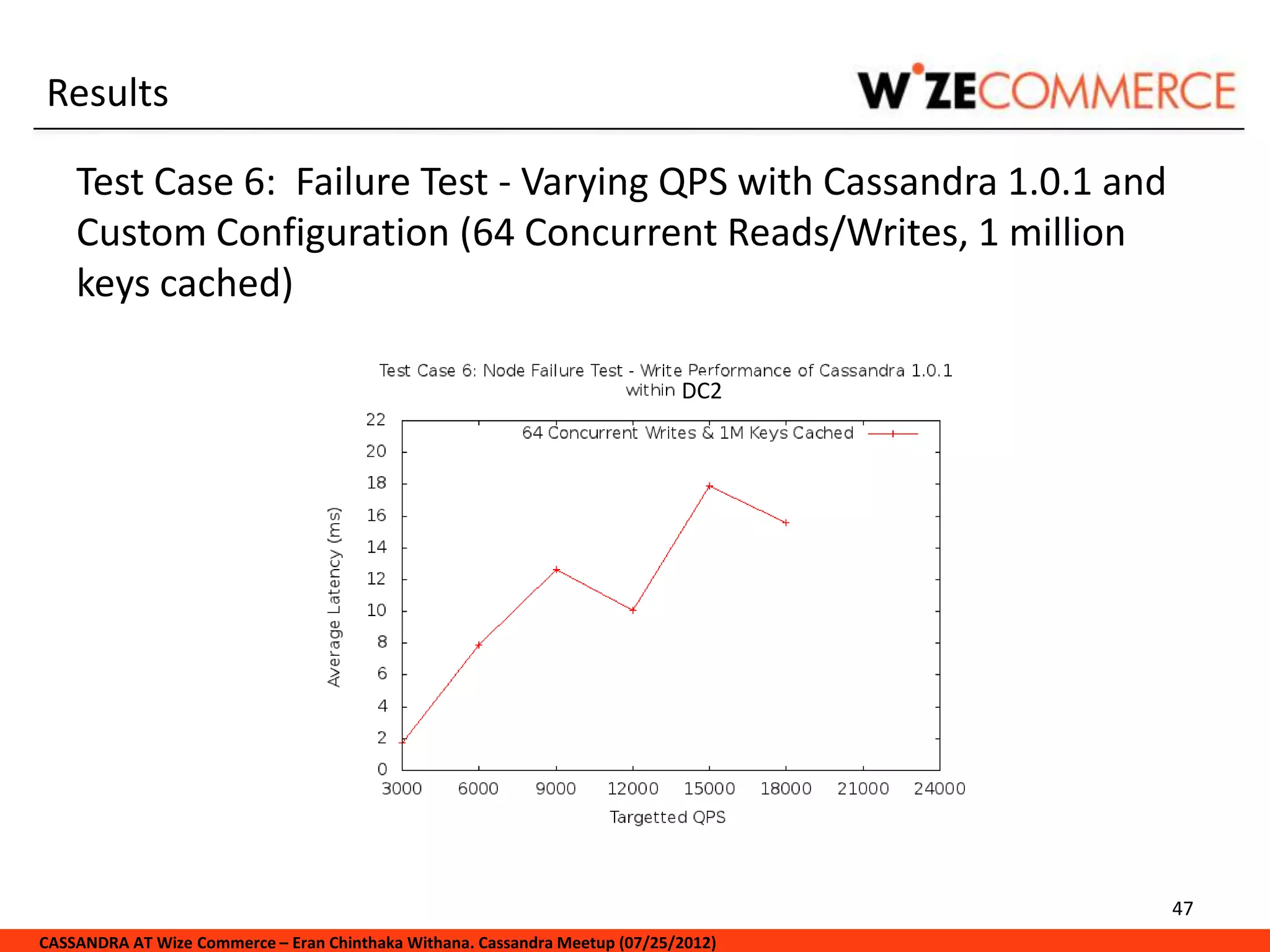 Results

WIZECOMMERCE

Test Case 6: Failure Test - Varying QPS with Cassandra 1.0.1 and Custom Configuration (64 Concurrent Reads/Writes, 1 million keys cached)

Test Case 6: Node Failure Test - Write Performance of Cassandra 1.0.1 within DC2

64 Concurrent Writes & 1M Keys Cached

Average Latency (ms)

22
20
18
16
14
12
10
8
6
4
2
0

3000 6000 9000 12000 15000 18000 21000 24000

Targetted QPS

47

CASSANDRA AT Wize Commerce – Eran Chinthaka Withana. Cassandra Meetup (07/25/2012)